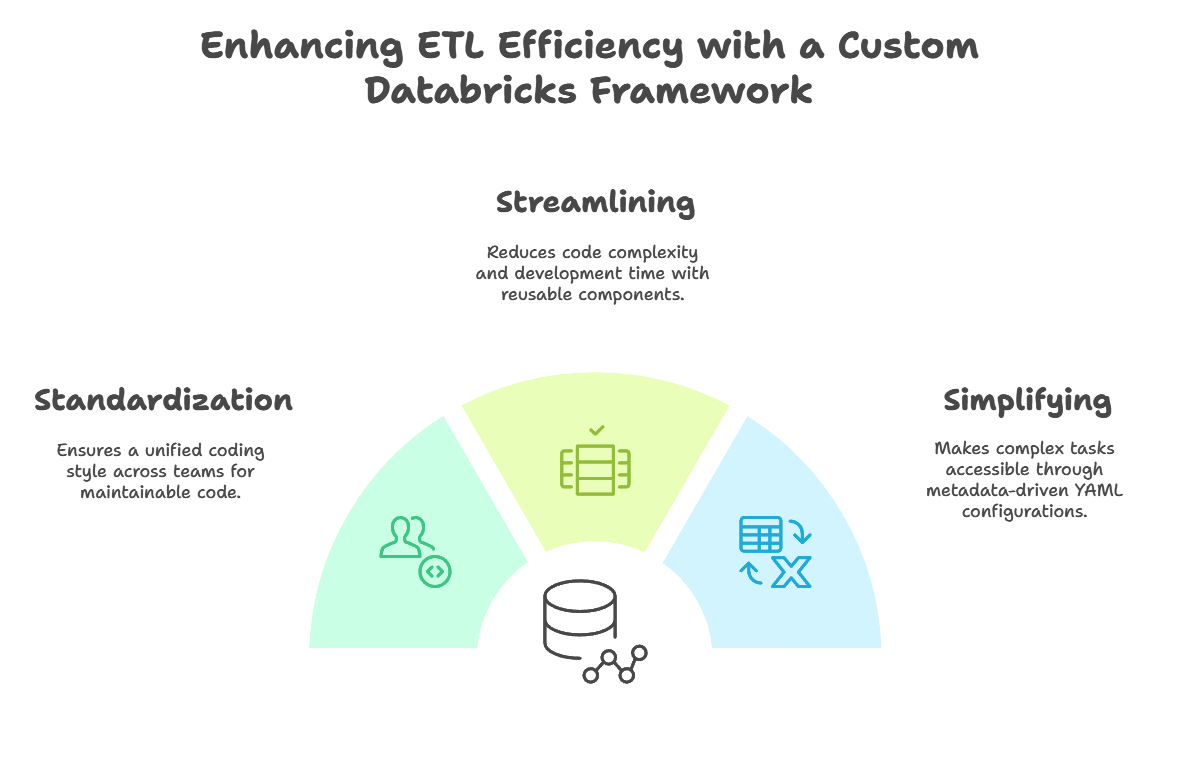 Enhancing ETL Efficiency with a Custom Databricks Framework

Streamlining

Reduces code complexity and development time with reusable components.

Standardization

Ensures a unified coding style across teams for maintainable code.

Simplifying

Makes complex tasks accessible through metadata-driven YAML configurations.